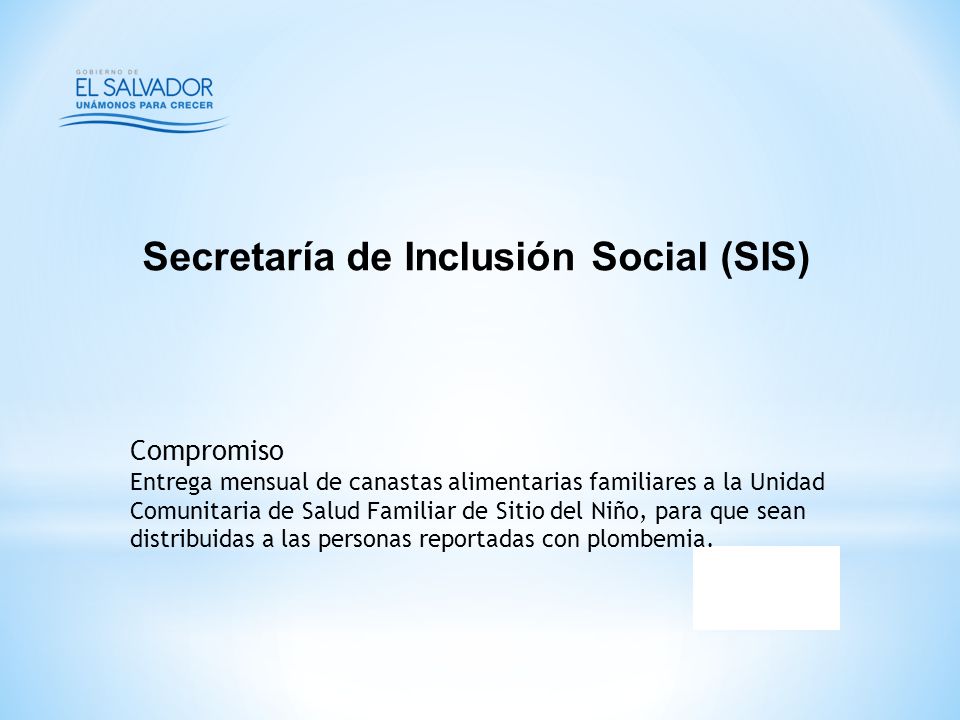 GOBIERNO DE
EL SALVADOR
UNÁMONOS PARA CRECER

Secretaría de Inclusión Social (SIS)

Compromiso
Entrega mensual de canastas alimentarias familiares a la Unidad Comunitaria de Salud Familiar de Sitio del Niño, para que sean distribuidas a las personas reportadas con plombemia.